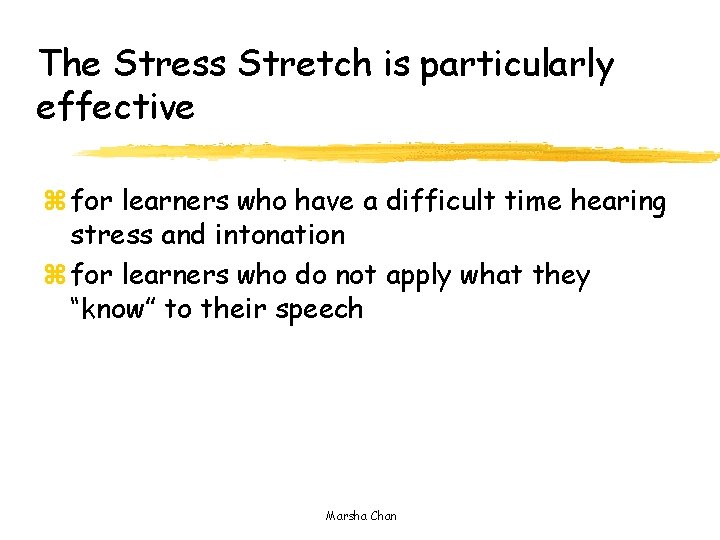 The Stress Stretch is particularly effective

⌘ for learners who have a difficult time hearing stress and intonation

⌘ for learners who do not apply what they “know” to their speech

Marsha Chan